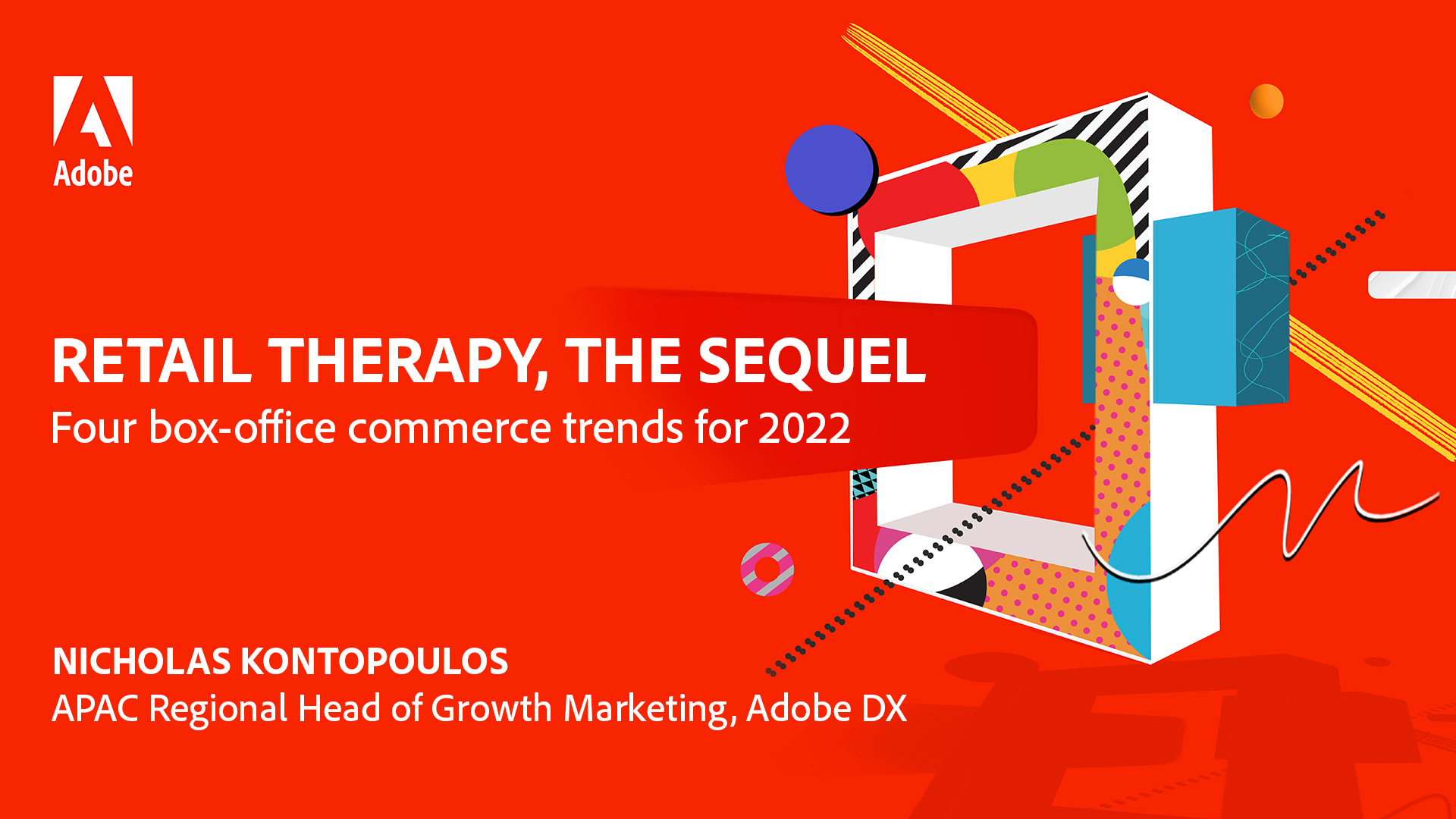 Adobe

RETAIL THERAPY, THE SEQUEL
Four box-office commerce trends for 2022

NICHOLAS KONTOPOULOS
APAC Regional Head of Growth Marketing, Adobe DX